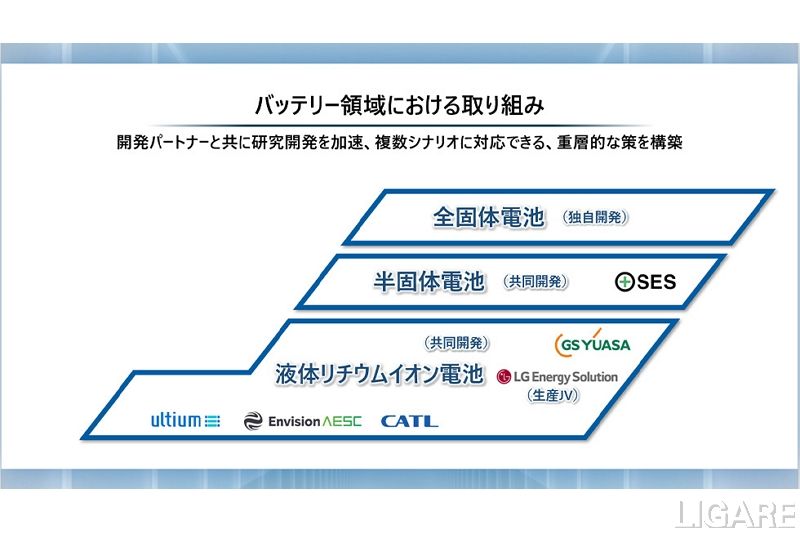 バッテリー領域における取り組み

開発パートナーと共に研究開発を加速、複数シナリオに対応できる、重層的な策を構築

全固体電池 （独自開発）

半固体電池 （共同開発） SES

（共同開発） GS YUASA

液体リチウムイオン電池 LG Energy Solution （生産JV）

ultium Envision AESC CATL

LIGARE